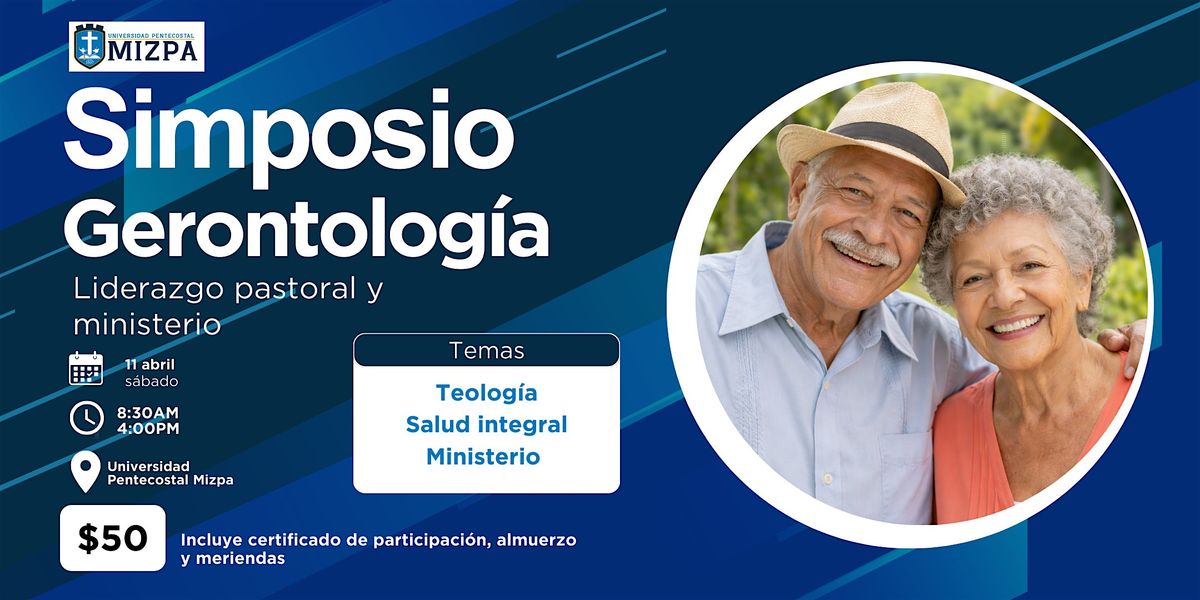 UNIVERSIDAD PENTECOSTAL
MIZPA

Simposio
Gerontología

Liderazgo pastoral y ministerio

11 abril
sábado

8:30AM
4:00PM

Universidad Pentecostal Mizpa

Temas

Teología
Salud integral
Ministerio

$50

Incluye certificado de participación, almuerzo y meriendas